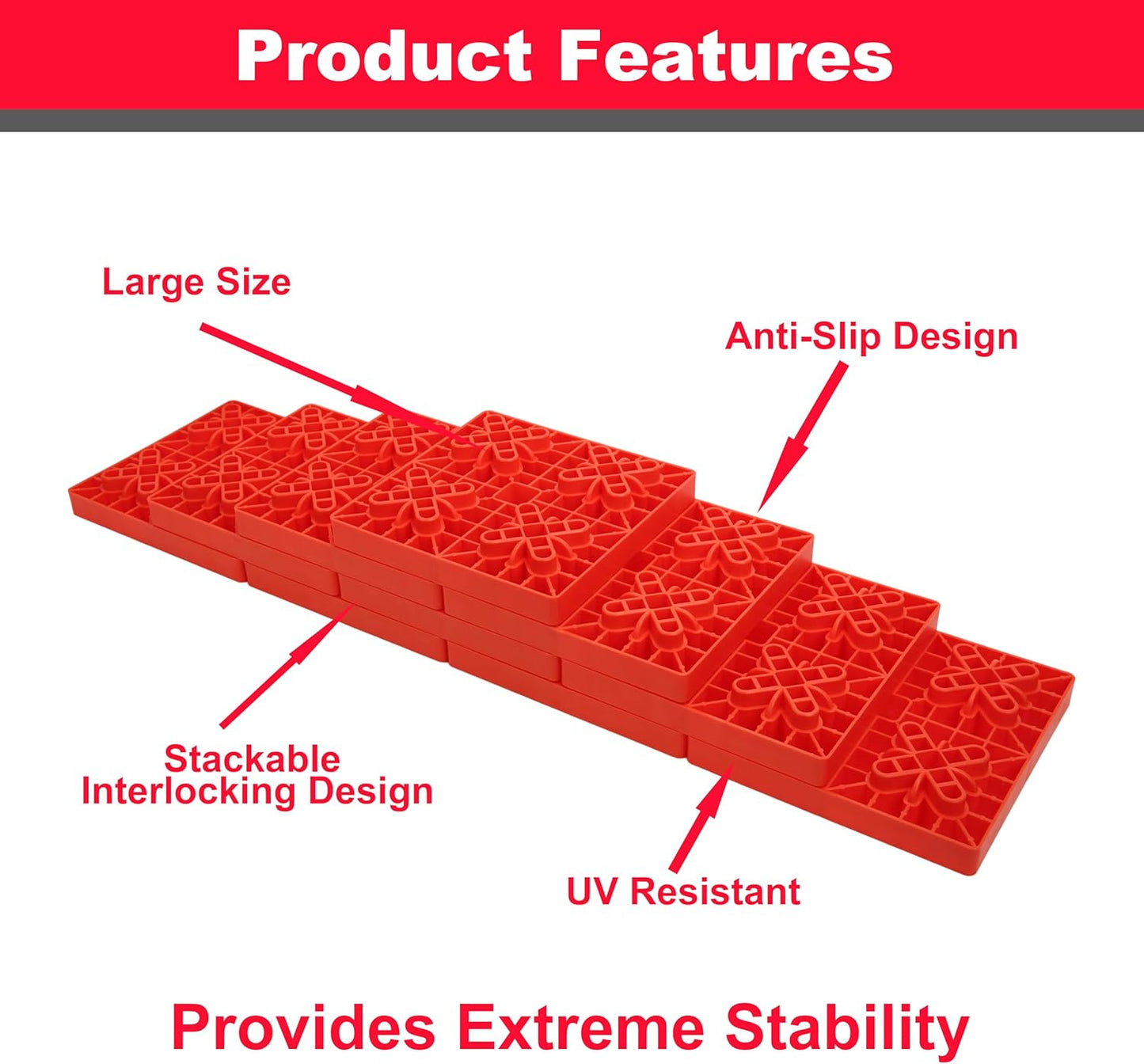 Product Features

Large Size

Anti-Slip Design

Stackable Interlocking Design

UV Resistant

Provides Extreme Stability